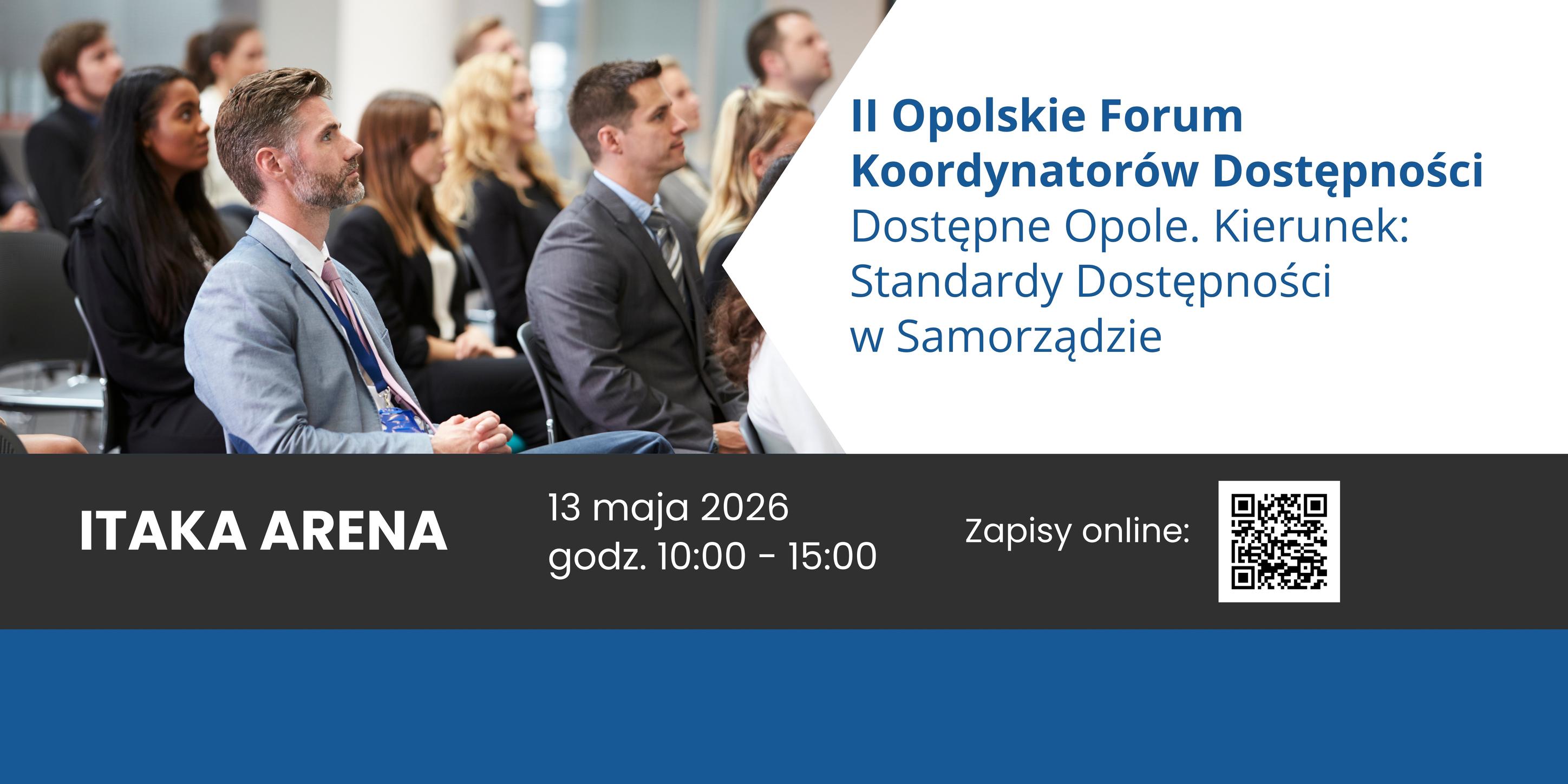 II Opolskie Forum Koordynatorów Dostępności
Dostępne Opole. Kierunek: Standardy Dostępności w Samorządzie

ITAKA ARENA

13 maja 2026
godz. 10:00 - 15:00

Zapisy online: